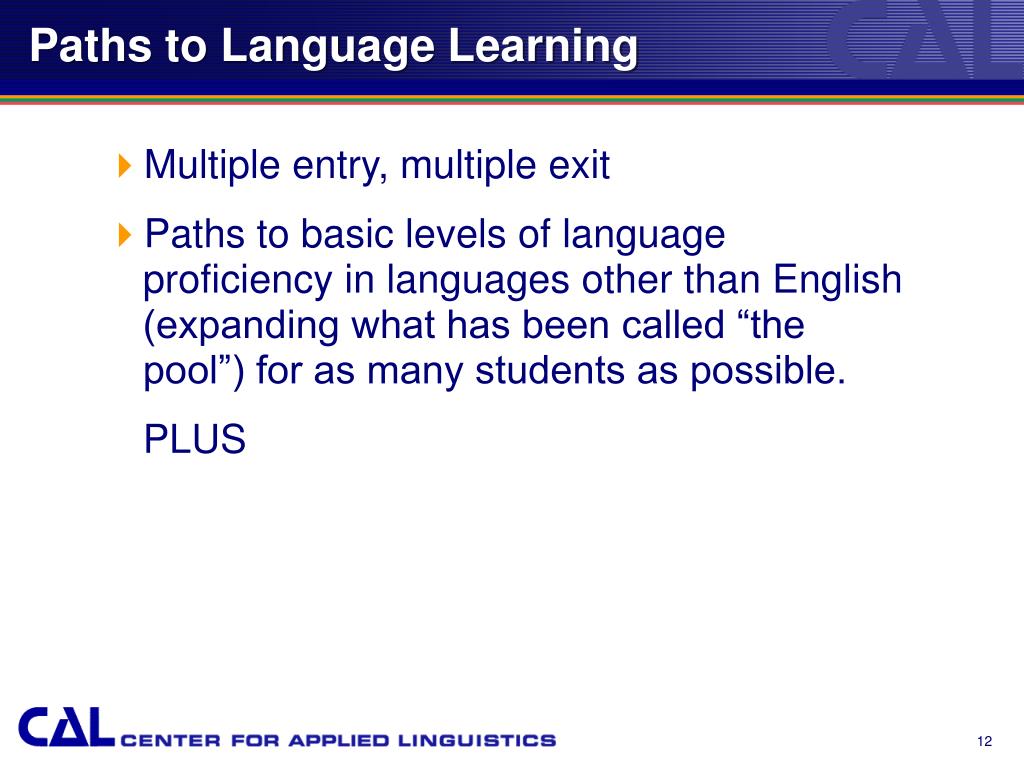 Paths to Language Learning

CAL

Multiple entry, multiple exit

Paths to basic levels of language proficiency in languages other than English (expanding what has been called “the pool”) for as many students as possible.

PLUS

CAL CENTER FOR APPLIED LINGUISTICS

12